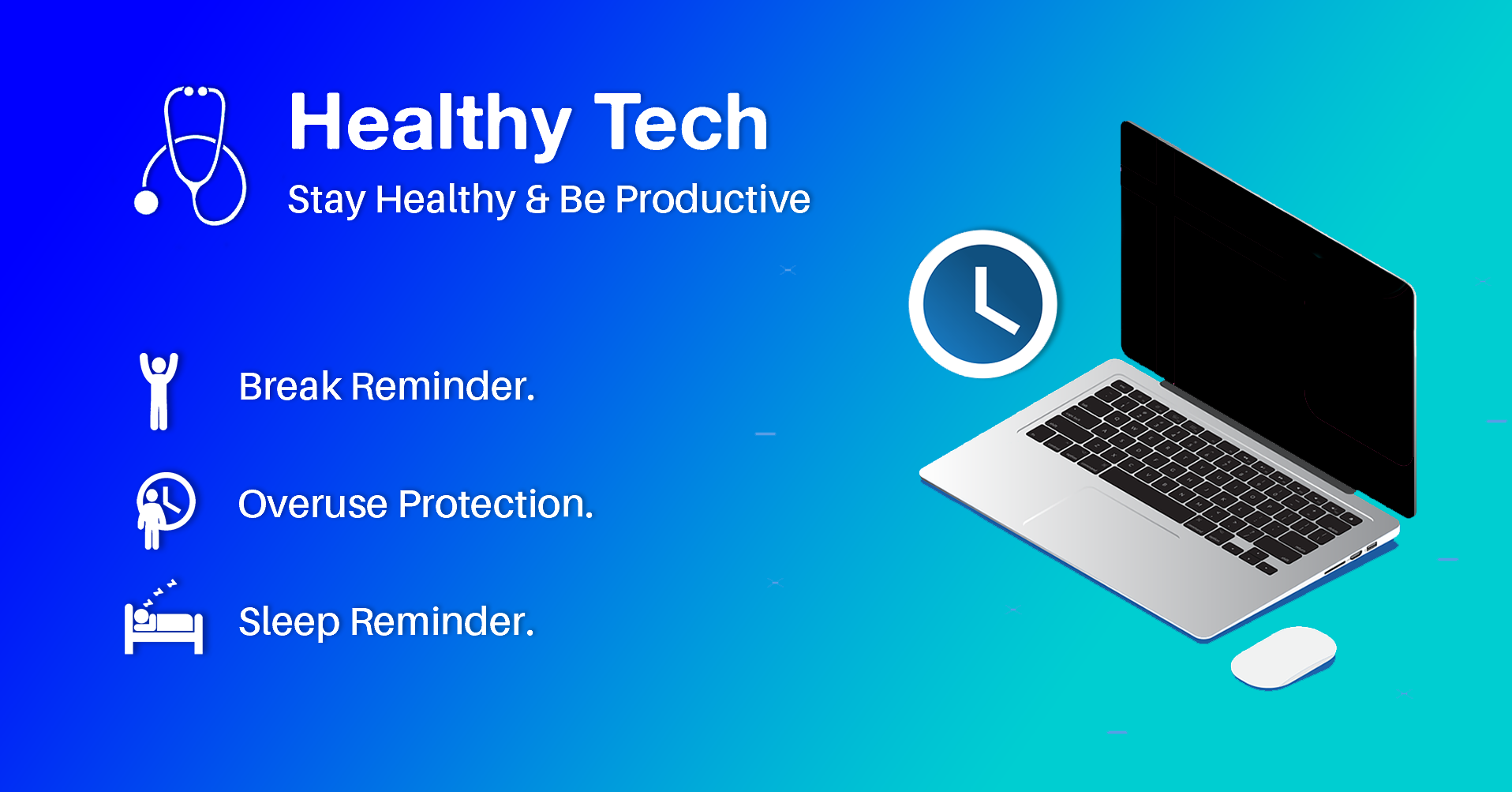 Healthy Tech
Stay Healthy & Be Productive

Break Reminder.

Overuse Protection.

Sleep Reminder.